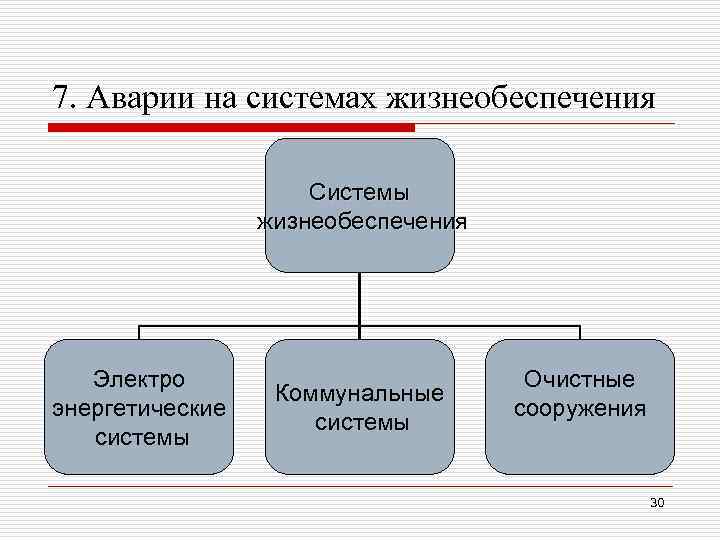 7. Аварии на системах жизнеобеспечения

Системы жизнеобеспечения

Электро энергетические системы

Коммунальные системы

Очистные сооружения

30